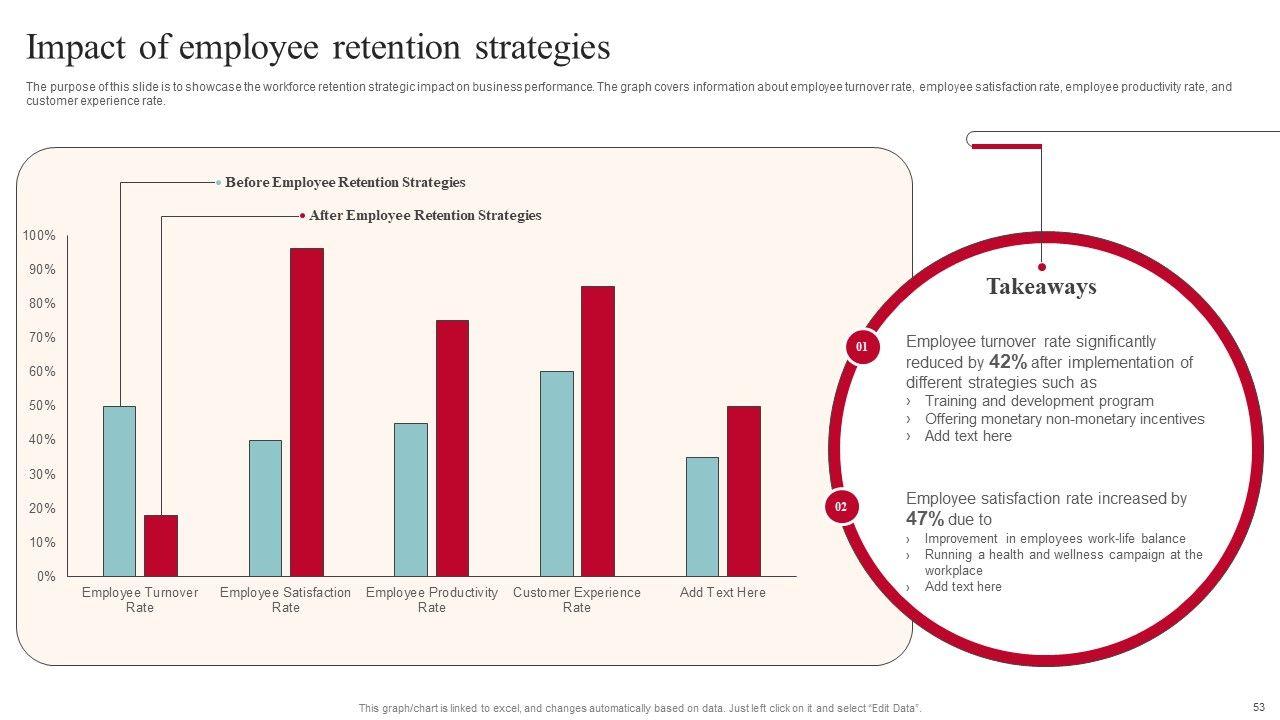 Impact of employee retention strategies

The purpose of this slide is to showcase the workforce retention strategic impact on business performance. The graph covers information about employee turnover rate, employee satisfaction rate, employee productivity rate, and customer experience rate.

Before Employee Retention Strategies

After Employee Retention Strategies

100%
90%
80%
70%
60%
50%
40%
30%
20%
10%
0%

Employee Turnover Rate
Employee Satisfaction Rate
Employee Productivity Rate
Customer Experience Rate
Add Text Here

Takeaways

01

Employee turnover rate significantly reduced by 42% after implementation of different strategies such as
› Training and development program
› Offering monetary non-monetary incentives
› Add text here

02

Employee satisfaction rate increased by 47% due to
› Improvement in employees work-life balance
› Running a health and wellness campaign at the workplace
› Add text here

This graph/chart is linked to excel, and changes automatically based on data. Just left click on it and select "Edit Data".

53